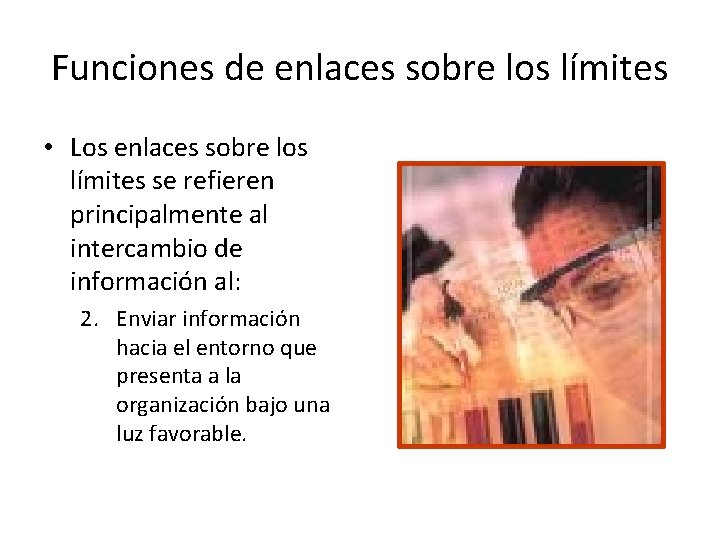 Funciones de enlaces sobre los límites

• Los enlaces sobre los límites se refieren principalmente al intercambio de información al:

2. Enviar información hacia el entorno que presenta a la organización bajo una luz favorable.